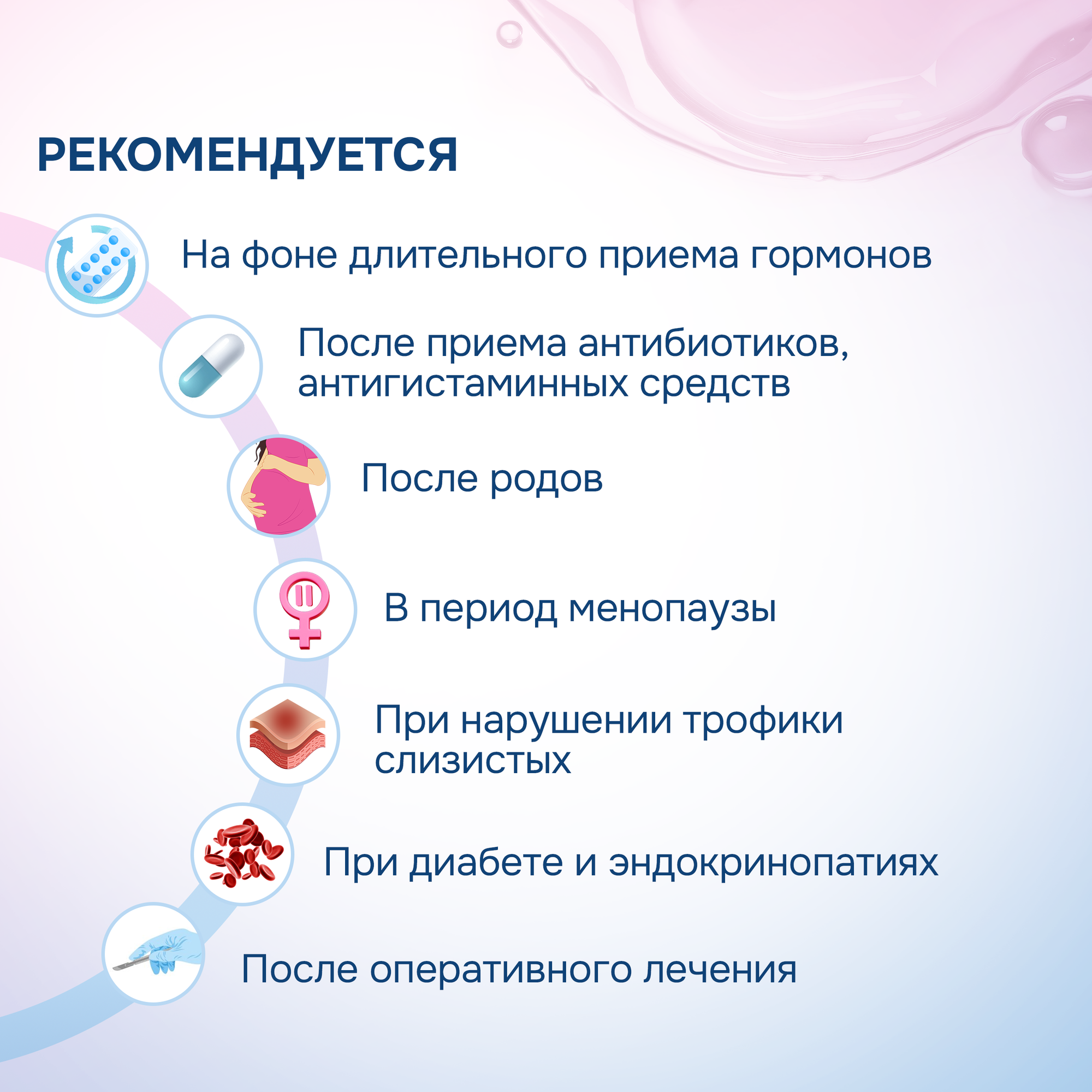 РЕКОМЕНДУЕТСЯ

На фоне длительного приема гормонов

После приема антибиотиков, антигистаминных средств

После родов

В период менопаузы

При нарушении трофики слизистых

При диабете и эндокринопатиях

После оперативного лечения